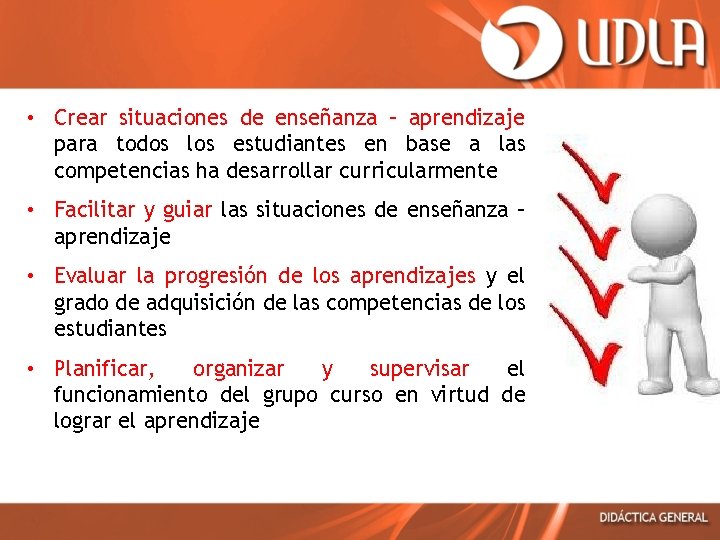 UDLA

• Crear situaciones de enseñanza – aprendizaje para todos los estudiantes en base a las competencias ha desarrollar curricularmente

• Facilitar y guiar las situaciones de enseñanza – aprendizaje

• Evaluar la progresión de los aprendizajes y el grado de adquisición de las competencias de los estudiantes

• Planificar, organizar y supervisar el funcionamiento del grupo curso en virtud de lograr el aprendizaje

DIDÁCTICA GENERAL